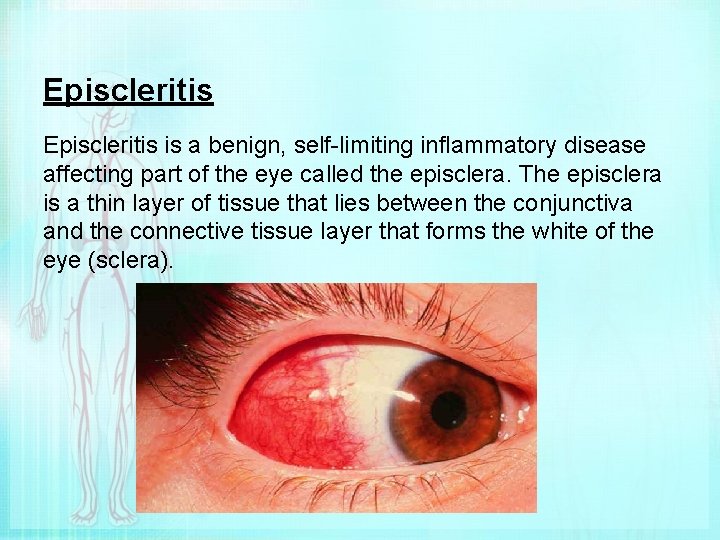 Episcleritis

Episcleritis is a benign, self-limiting inflammatory disease affecting part of the eye called the episclera. The episclera is a thin layer of tissue that lies between the conjunctiva and the connective tissue layer that forms the white of the eye (sclera).